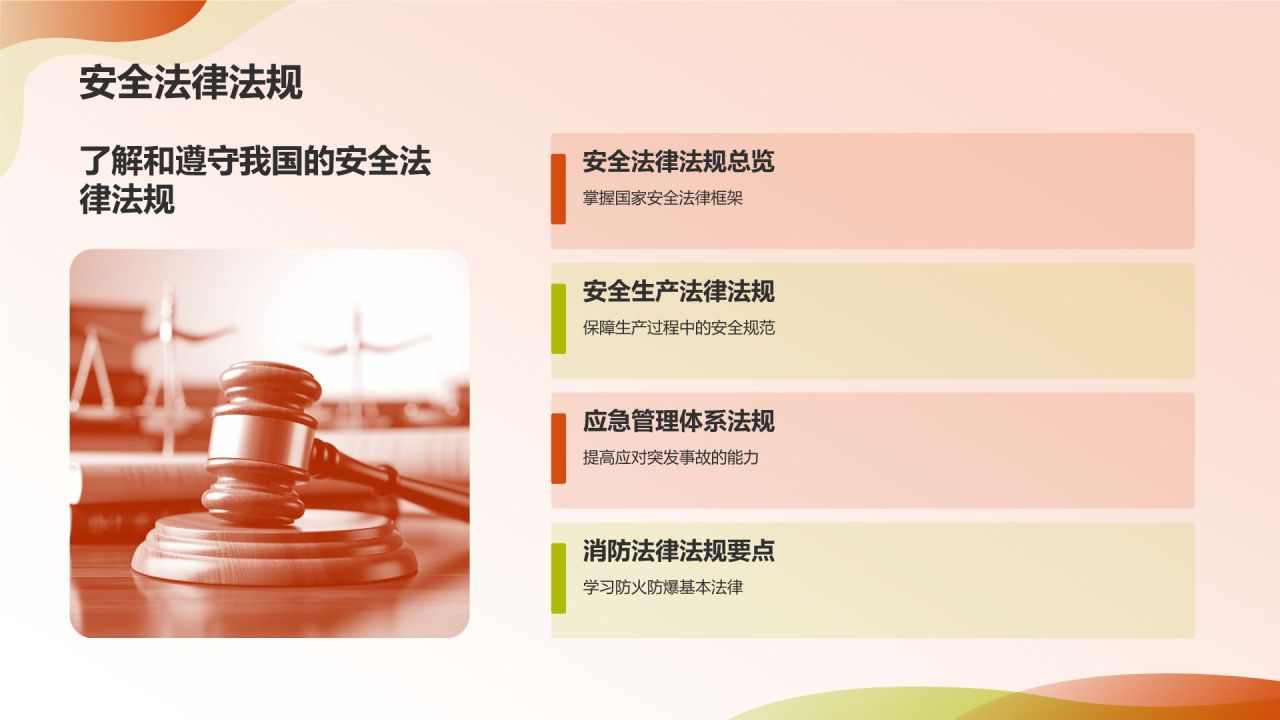 安全法律法规

了解和遵守我国的安全法律法规

安全法律法规总览

掌握国家安全法律框架

安全生产法律法规

保障生产过程中的安全规范

应急管理体系法规

提高应对突发事故的能力

消防法律法规要点

学习防火防爆基本法律